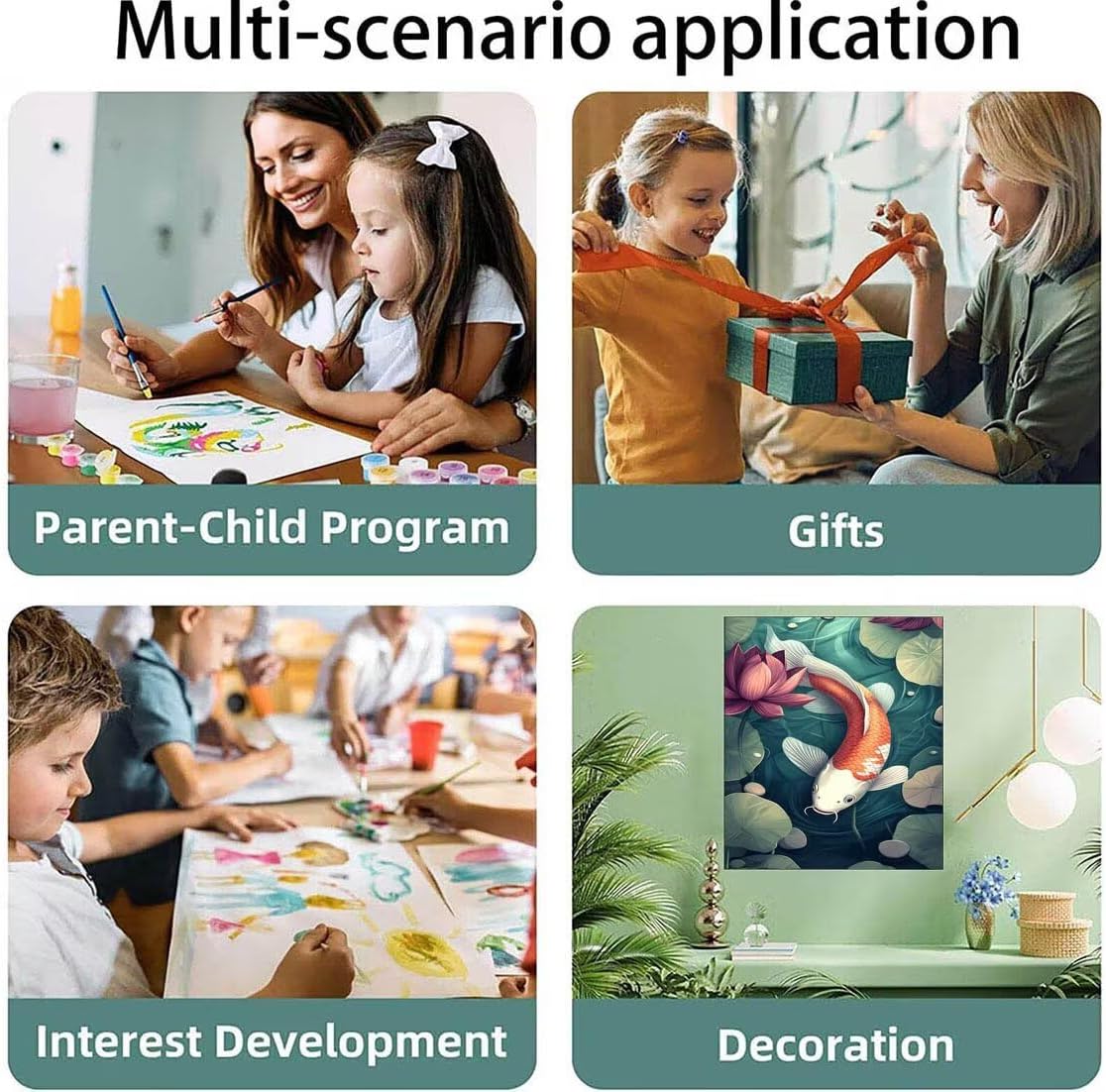 Multi-scenario application

Parent-Child Program

Gifts

Interest Development

Decoration